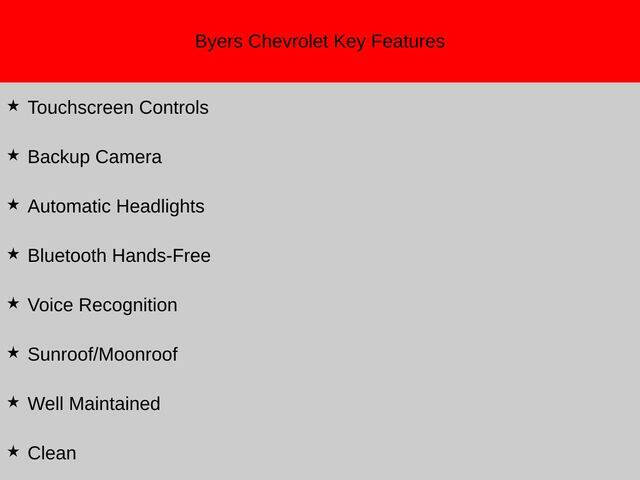 Byers Chevrolet Key Features

★ Touchscreen Controls

★ Backup Camera

★ Automatic Headlights

★ Bluetooth Hands-Free

★ Voice Recognition

★ Sunroof/Moonroof

★ Well Maintained

★ Clean